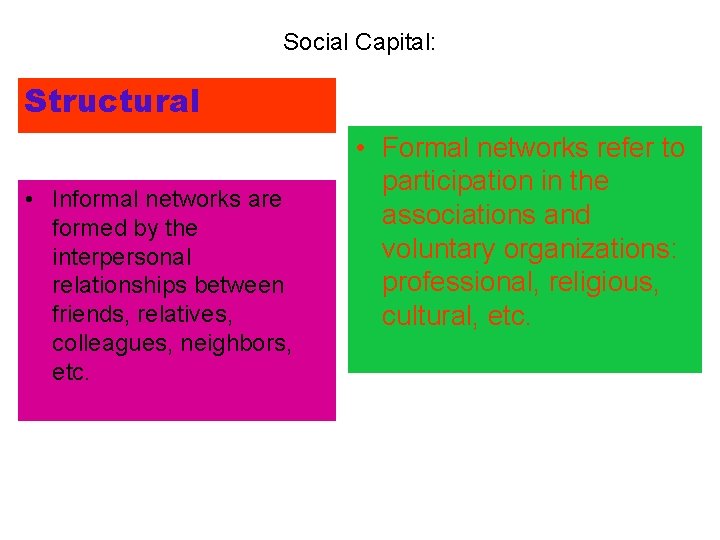 Social Capital:

Structural

• Informal networks are formed by the interpersonal relationships between friends, relatives, colleagues, neighbors, etc.

• Formal networks refer to participation in the associations and voluntary organizations: professional, religious, cultural, etc.